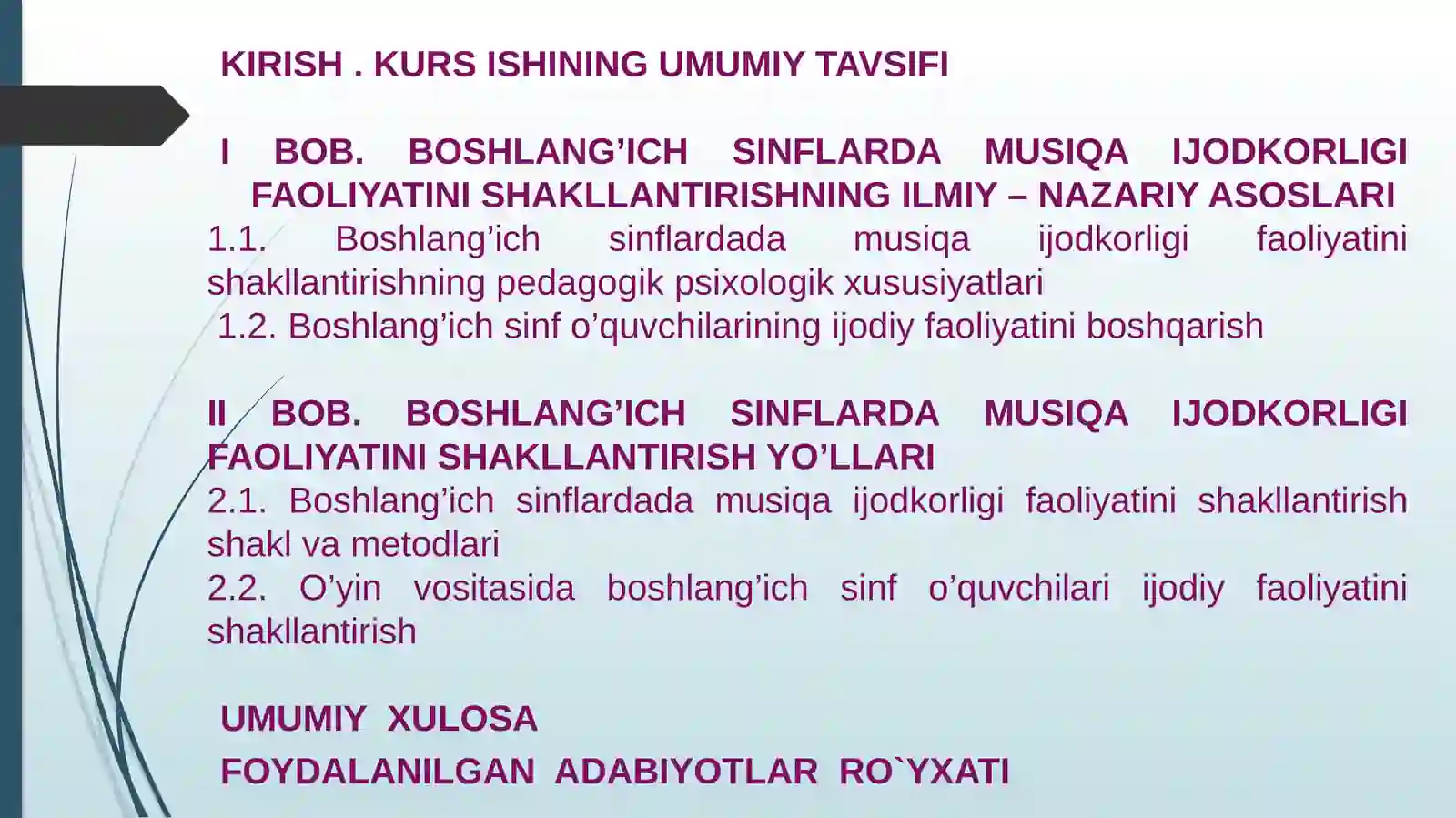 KIRISH . KURS ISHINING UMUMIY TAVSIFI

I BOB. BOSHLANG’ICH SINFLARDA MUSIQA IJODKORLIGI FAOLIYATINI SHAKLLANTIRISHNING ILMIY – NAZARIY ASOSLARI
1.1. Boshlang’ich sinflardada musiqa ijodkorligi faoliyatini shakllantirishning pedagogik psixologik xususiyatlari
1.2. Boshlang’ich sinf o’quvchilarining ijodiy faoliyatini boshqarish

II BOB. BOSHLANG’ICH SINFLARDA MUSIQA IJODKORLIGI FAOLIYATINI SHAKLLANTIRISH YO’LLARI
2.1. Boshlang’ich sinflardada musiqa ijodkorligi faoliyatini shakllantirish shakl va metodlari
2.2. O’yin vositasida boshlang’ich sinf o’quvchilari ijodiy faoliyatini shakllantirish

UMUMIY XULOSA
FOYDALANILGAN ADABIYOTLAR RO`YXATI